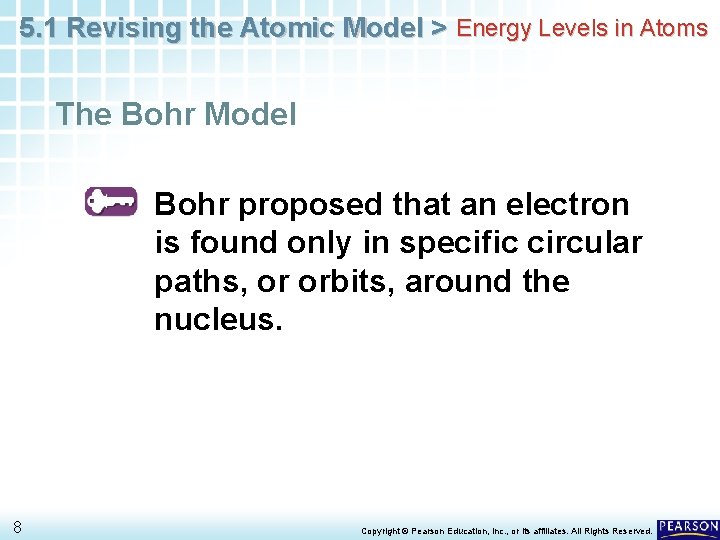 5.1 Revising the Atomic Model > Energy Levels in Atoms

The Bohr Model

Bohr proposed that an electron is found only in specific circular paths, or orbits, around the nucleus.

8

Copyright © Pearson Education, Inc., or its affiliates. All Rights Reserved.

PEARSON